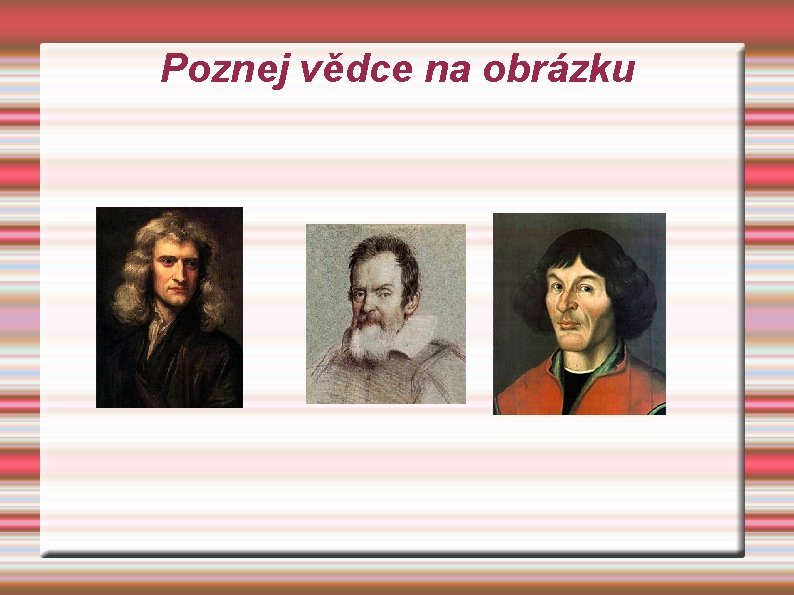 Poznej vědce na obrázku